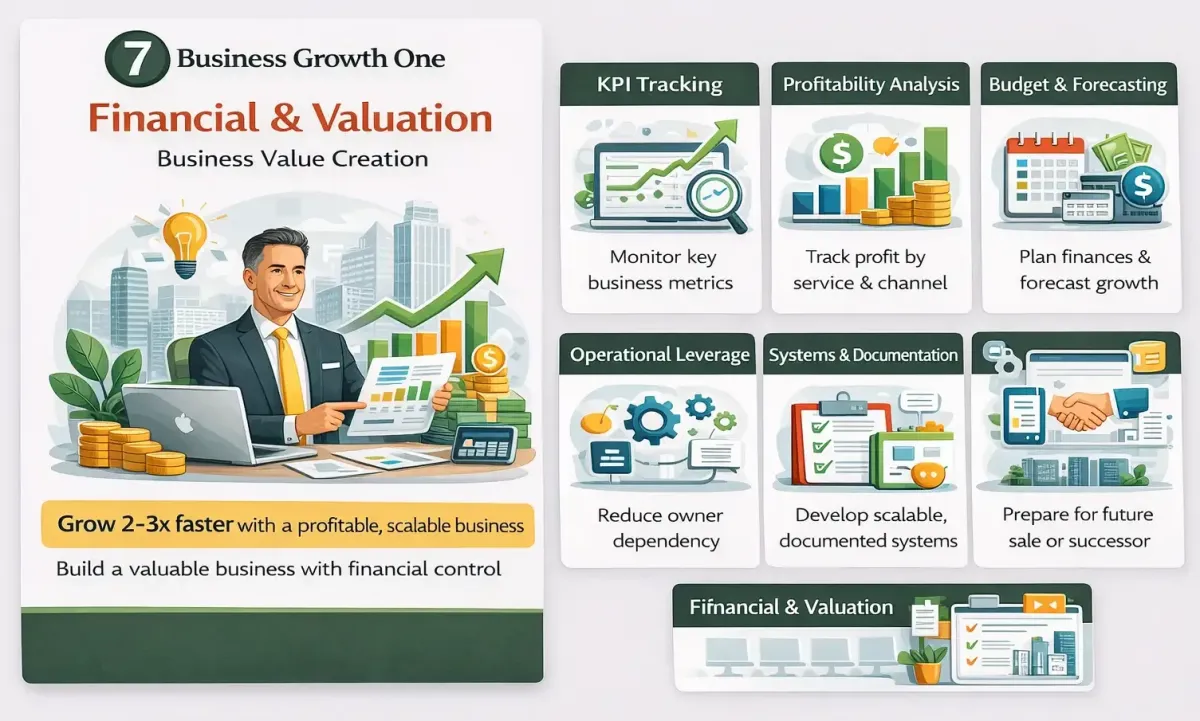 7 Business Growth One

Financial & Valuation

Business Value Creation

Grow 2-3x faster with a profitable, scalable business

Build a valuable business with financial control

KPI Tracking

Monitor key business metrics

Profitability Analysis

Track profit by service & channel

Budget & Forecasting

Plan finances & forecast growth

Operational Leverage

Reduce owner dependency

Systems & Documentation

Develop scalable, documented systems

Prepare for future sale or successor

Fifnancial & Valuation